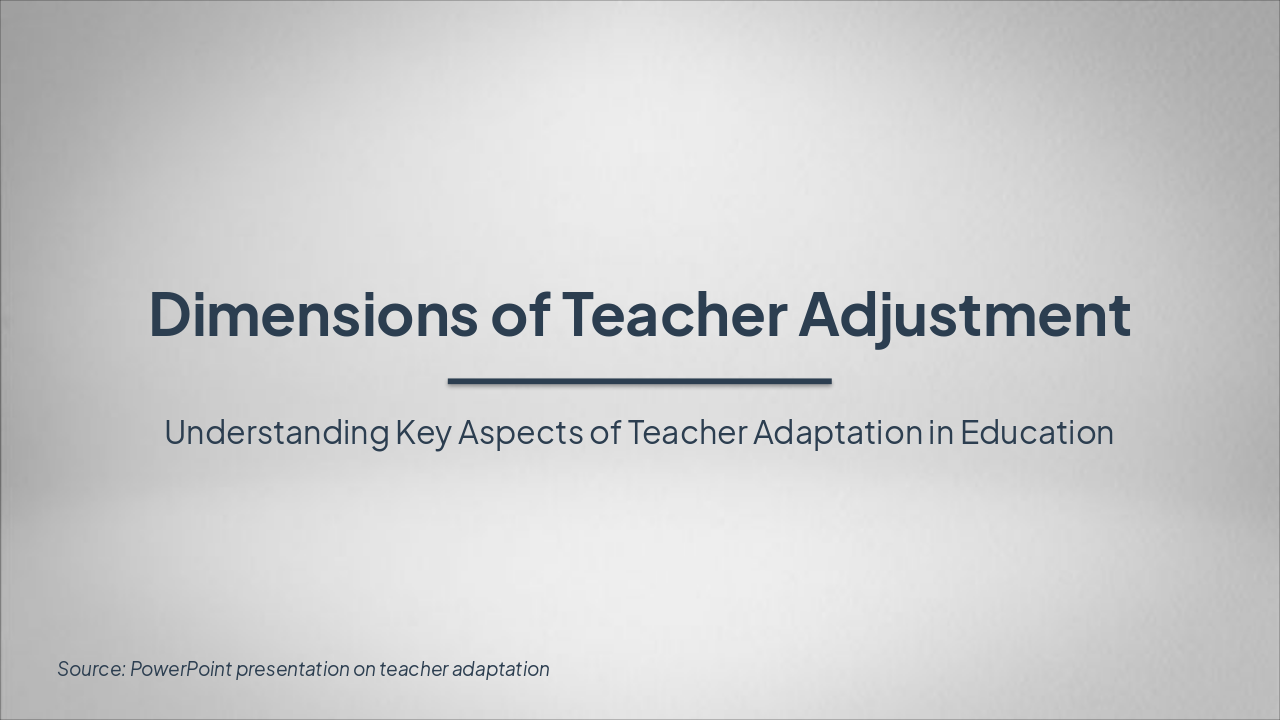 Dimensions of Teacher Adjustment

Understanding Key Aspects of Teacher Adaptation in Education

Source: PowerPoint presentation on teacher adaptation